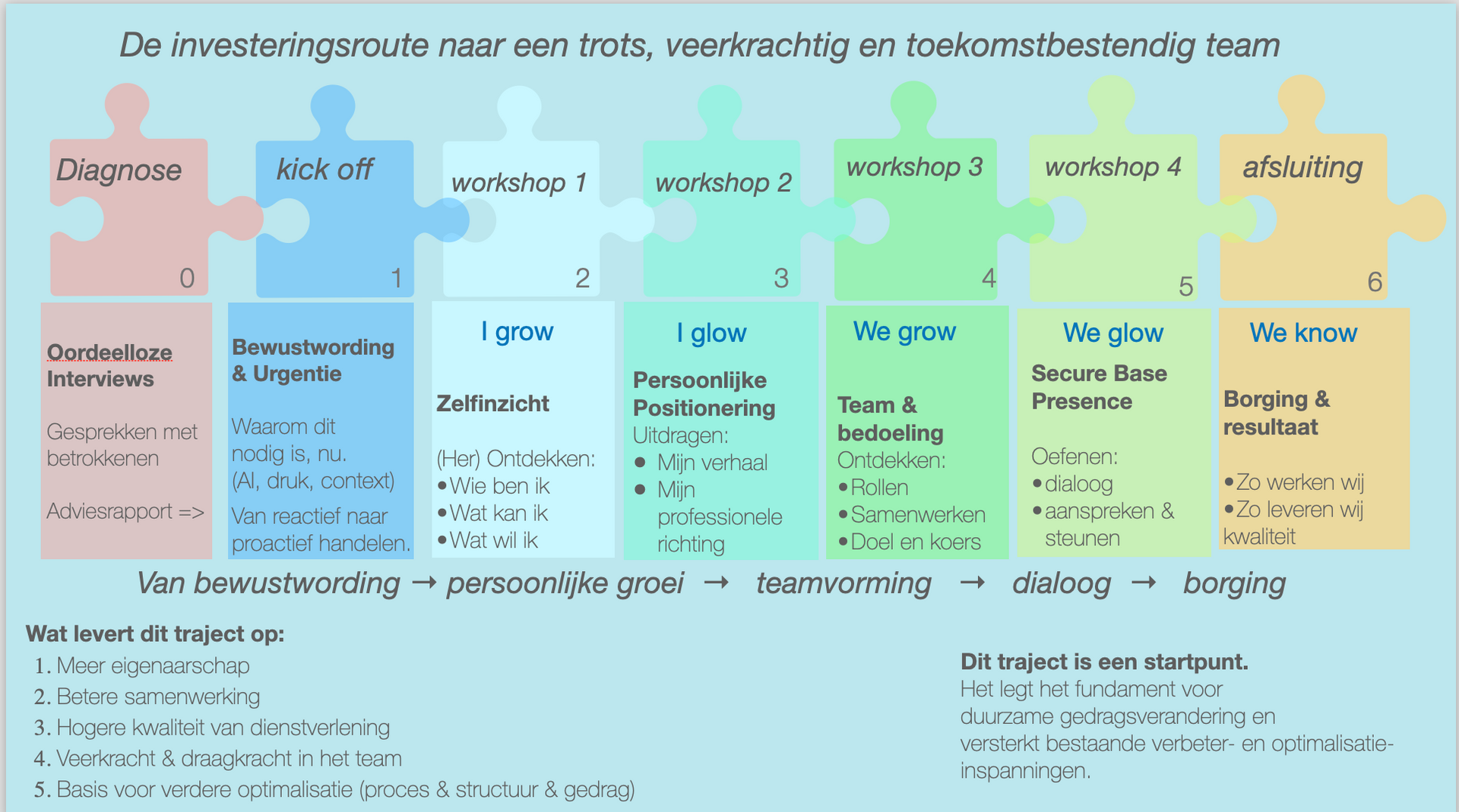 De investeringsroute naar een trots, veerkrachtig en toekomstbestendig team

Diagnose
0

kick off
1

workshop 1
2

workshop 2
3

workshop 3
4

workshop 4
5

afsluiting
6

Oordeelloze Interviews

Gesprekken met betrokkenen

Adviesrapport =>

Bewustwording & Urgentie

Waarom dit nodig is, nu. (AI, druk, context)

Van reactief naar proactief handelen.

I grow

Zelfinzicht

(Her) Ontdekken:
• Wie ben ik
• Wat kan ik
• Wat wil ik

I glow

Persoonlijke Positionering
Uitdragen:
• Mijn verhaal
• Mijn professionele richting

We grow

Team & bedoeling
Ontdekken:
• Rollen
• Samenwerken
• Doel en koers

We glow

Secure Base Presence

Oefenen:
• dialoog
• aanspreken & steunen

We know

Borging & resultaat

• Zo werken wij
• Zo leveren wij kwaliteit

Van bewustwording → persoonlijke groei → teamvorming → dialoog → borging

Wat levert dit traject op:
1. Meer eigenaarschap
2. Betere samenwerking
3. Hogere kwaliteit van dienstverlening
4. Veerkracht & draagkracht in het team
5. Basis voor verdere optimalisatie (proces & structuur & gedrag)

Dit traject is een startpunt.
Het legt het fundament voor duurzame gedragsverandering en versterkt bestaande verbeter- en optimalisatie-inspanningen.